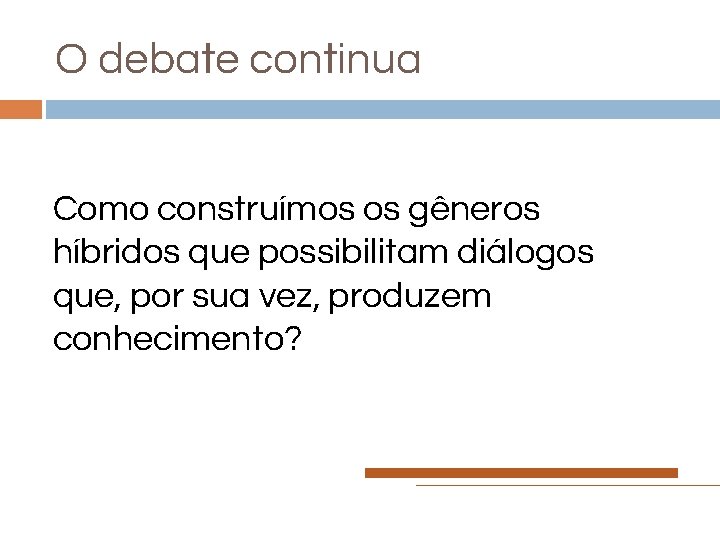 O debate continua

Como construímos os gêneros híbridos que possibilitam diálogos que, por sua vez, produzem conhecimento?